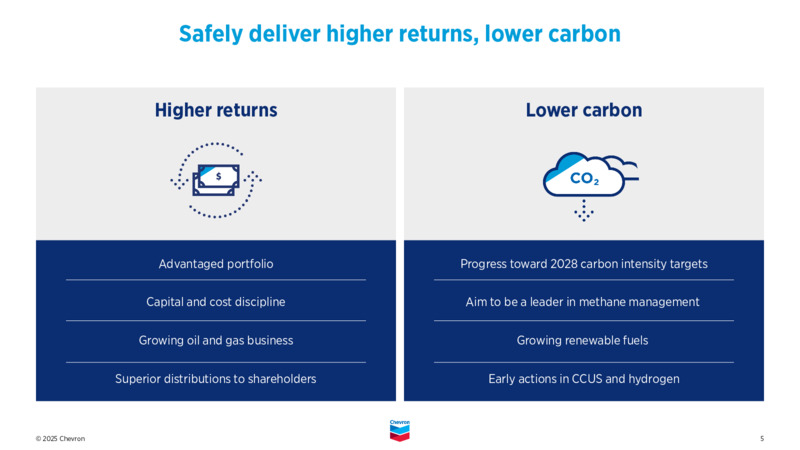 Safely deliver higher returns, lower carbon

Higher returns

$

Advantaged portfolio

Capital and cost discipline

Growing oil and gas business

Superior distributions to shareholders

Lower carbon

$CO_2$

Progress toward 2028 carbon intensity targets

Aim to be a leader in methane management

Growing renewable fuels

Early actions in CCUS and hydrogen

© 2025 Chevron

Chevron

5